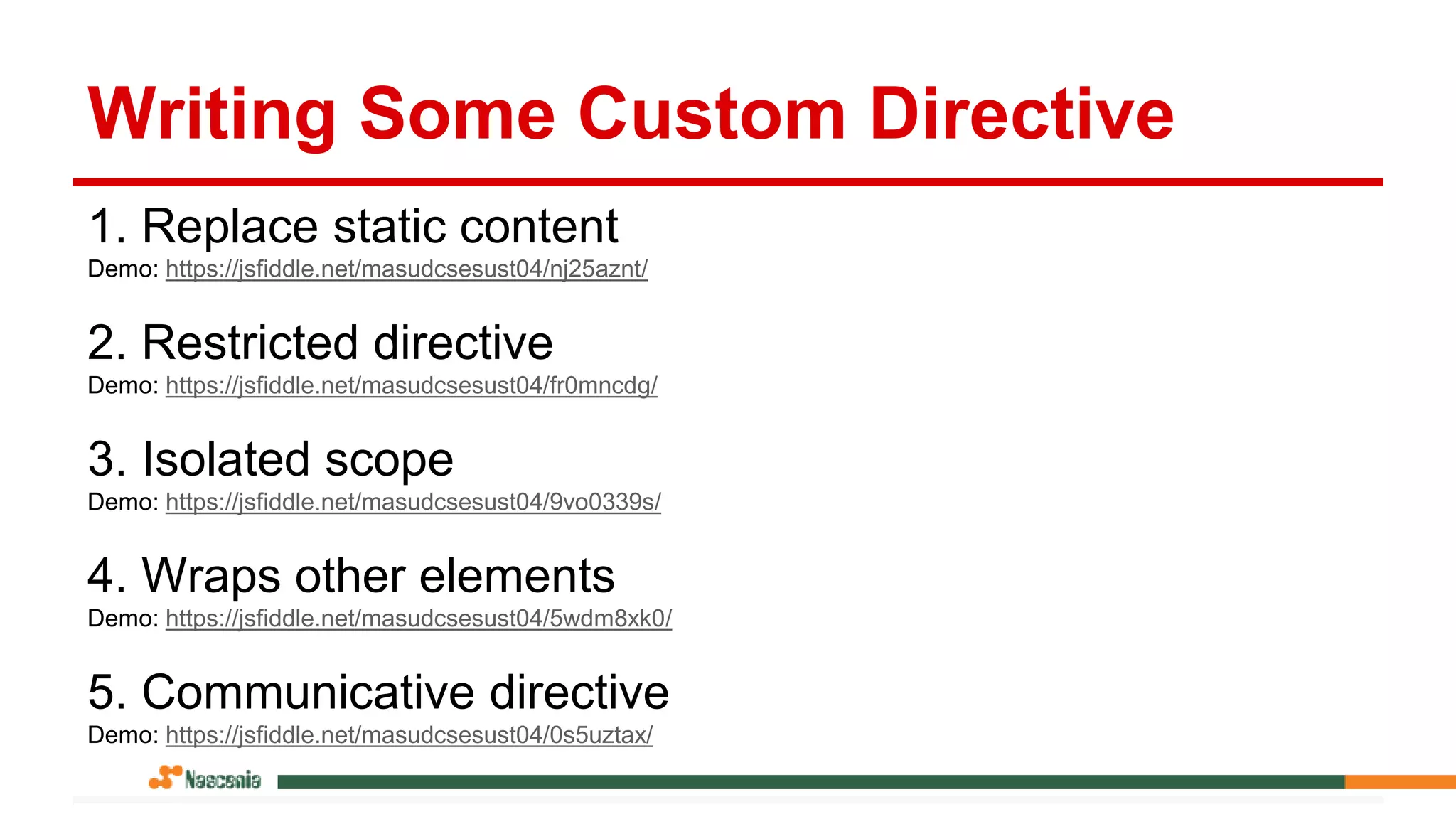 Writing Some Custom Directive

1. Replace static content
Demo: https://jsfiddle.net/masudcsesust04/nj25aznt/

2. Restricted directive
Demo: https://jsfiddle.net/masudcsesust04/fr0mncdg/

3. Isolated scope
Demo: https://jsfiddle.net/masudcsesust04/9vo0339s/

4. Wraps other elements
Demo: https://jsfiddle.net/masudcsesust04/5wdm8xk0/

5. Communicative directive
Demo: https://jsfiddle.net/masudcsesust04/0s5uztax/

Nascenia